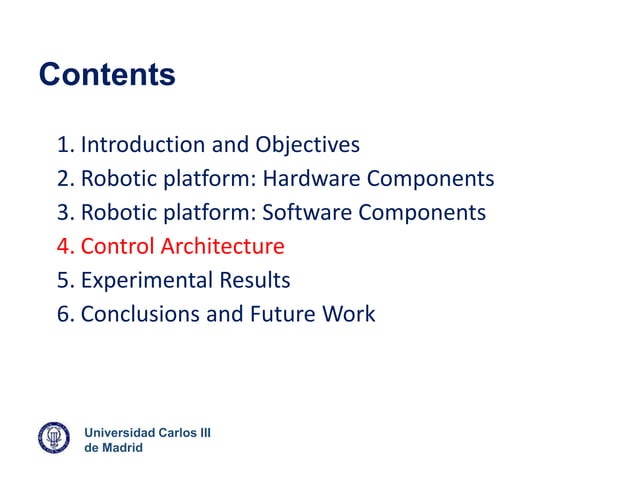 Contents

1. Introduction and Objectives
2. Robotic platform: Hardware Components
3. Robotic platform: Software Components
4. Control Architecture
5. Experimental Results
6. Conclusions and Future Work

Universidad Carlos III de Madrid